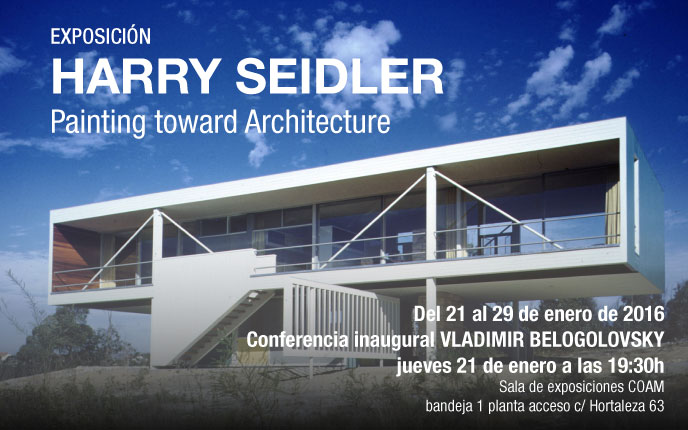 EXPOSICIÓN
HARRY SEIDLER
Painting toward Architecture

Del 21 al 29 de enero de 2016
Conferencia inaugural VLADIMIR BELOGOLOVSKY
jueves 21 de enero a las 19:30h
Sala de exposiciones COAM
bandeja 1 planta acceso c/ Hortaleza 63